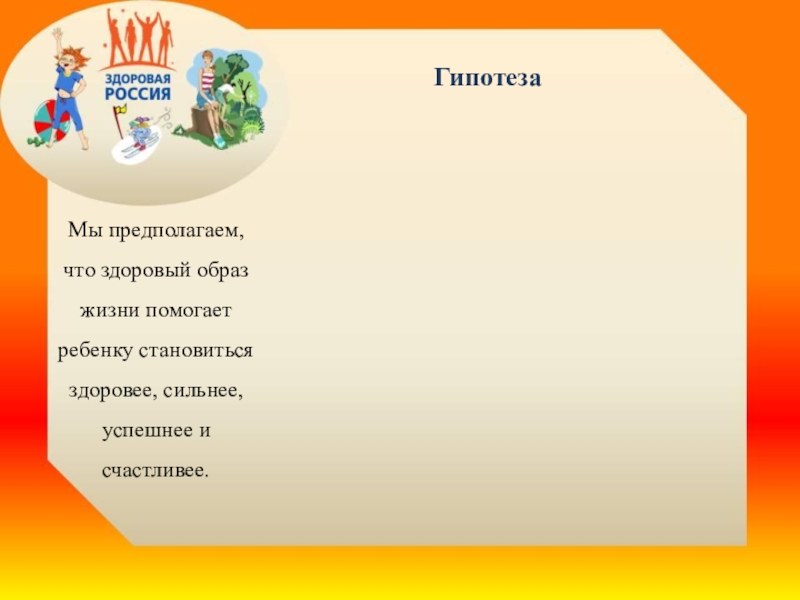 ЗДОРОВАЯ РОССИЯ

Гипотеза

Мы предполагаем, что здоровый образ жизни помогает ребенку становиться здоровее, сильнее, успешнее и счастливее.